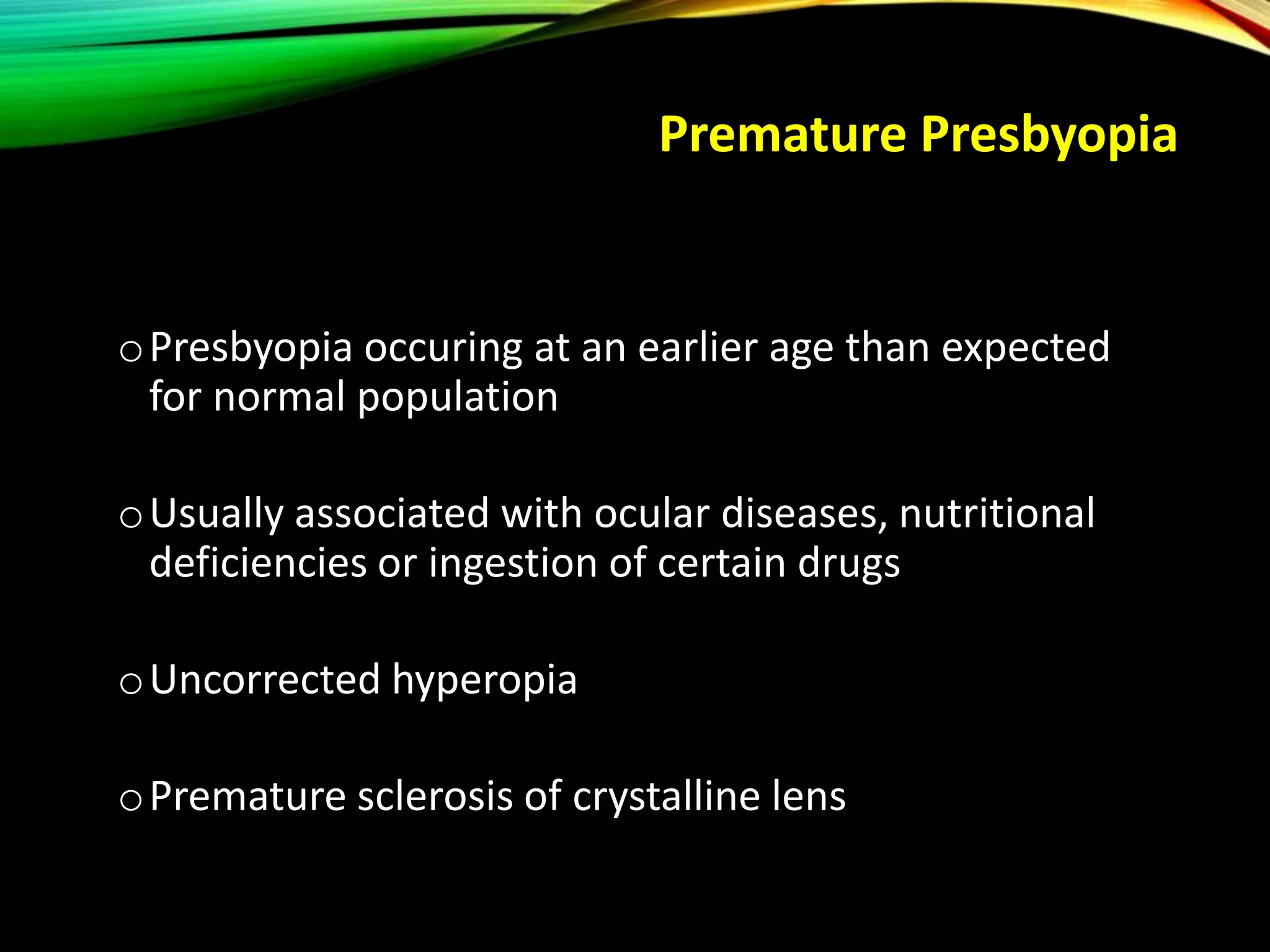 Premature Presbyopia

o Presbyopia occuring at an earlier age than expected for normal population

o Usually associated with ocular diseases, nutritional deficiencies or ingestion of certain drugs

o Uncorrected hyperopia

o Premature sclerosis of crystalline lens